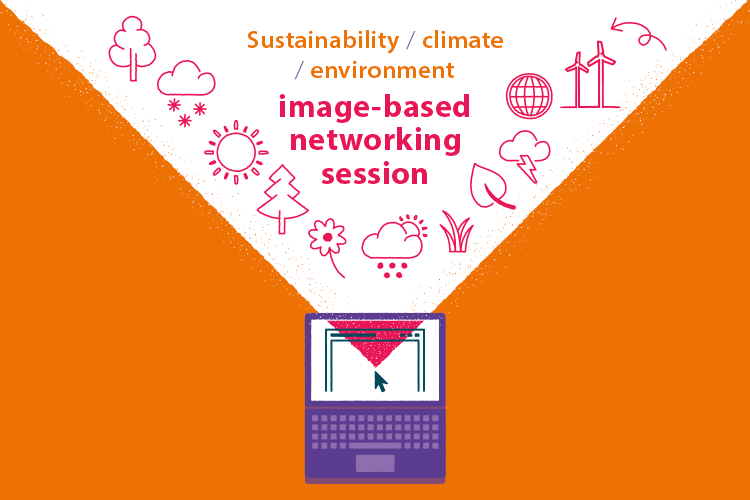 Sustainability / climate / environment

image-based networking session